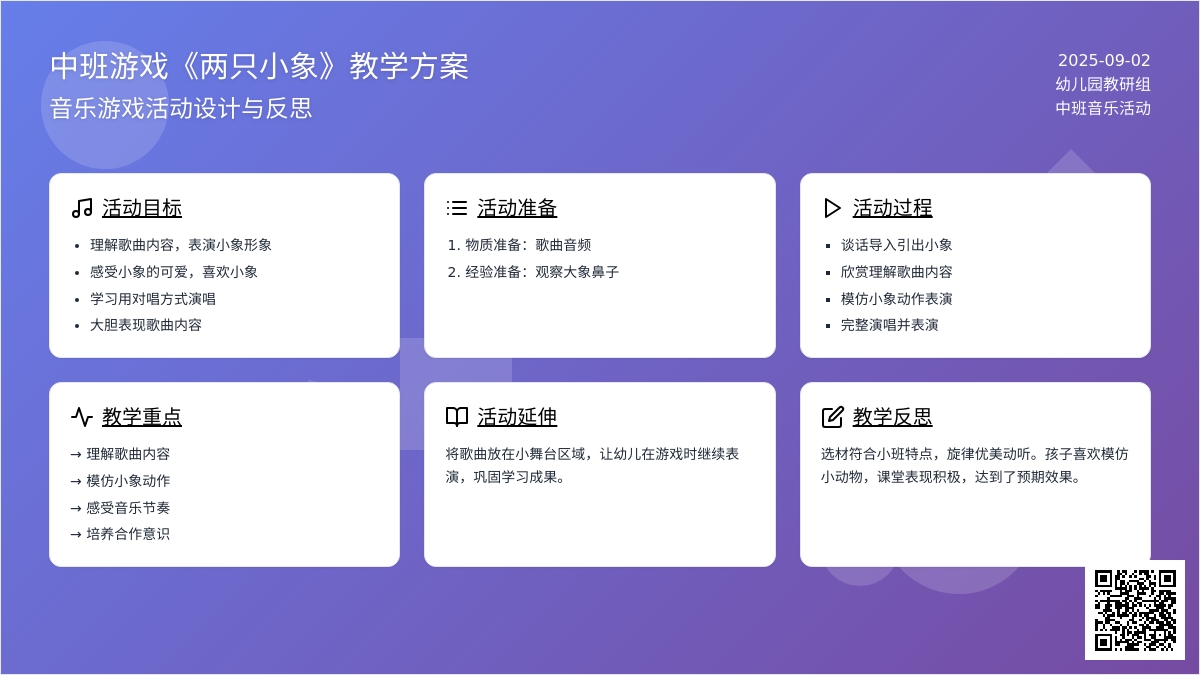 中班游戏《两只小象》教学方案
音乐游戏活动设计与反思

2025-09-02
幼儿园教研组
中班音乐活动

活动目标
- 理解歌曲内容，表演小象形象
- 感受小象的可爱，喜欢小象
- 学习用对唱方式演唱
- 大胆表现歌曲内容

活动准备
1. 物质准备：歌曲音频
2. 经验准备：观察大象鼻子

活动过程
- 谈话导入引出小象
- 欣赏理解歌曲内容
- 模仿小象动作表演
- 完整演唱并表演

教学重点
→ 理解歌曲内容
→ 模仿小象动作
→ 感受音乐节奏
→ 培养合作意识

活动延伸
将歌曲放在小舞台区域，让幼儿在游戏时继续表演，巩固学习成果。

教学反思
选材符合小班特点，旋律优美动听。孩子喜欢模仿小动物，课堂表现积极，达到了预期效果。